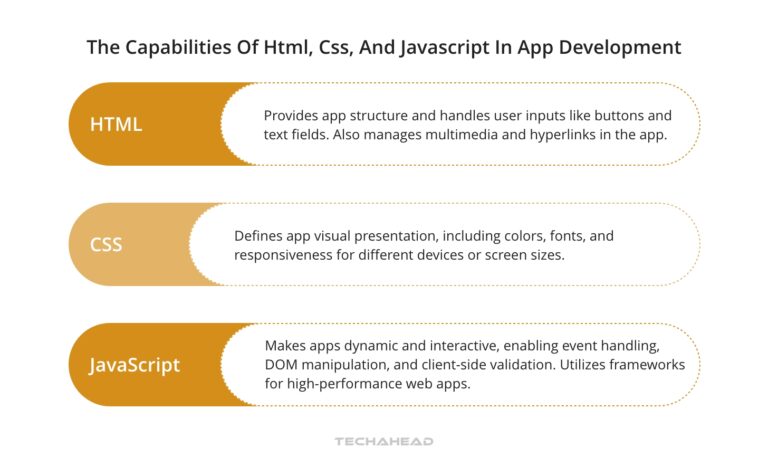 The Capabilities Of Html, Css, And Javascript In App Development

HTML

Provides app structure and handles user inputs like buttons and text fields. Also manages multimedia and hyperlinks in the app.

CSS

Defines app visual presentation, including colors, fonts, and responsiveness for different devices or screen sizes.

JavaScript

Makes apps dynamic and interactive, enabling event handling, DOM manipulation, and client-side validation. Utilizes frameworks for high-performance web apps.

TECHAHEAD